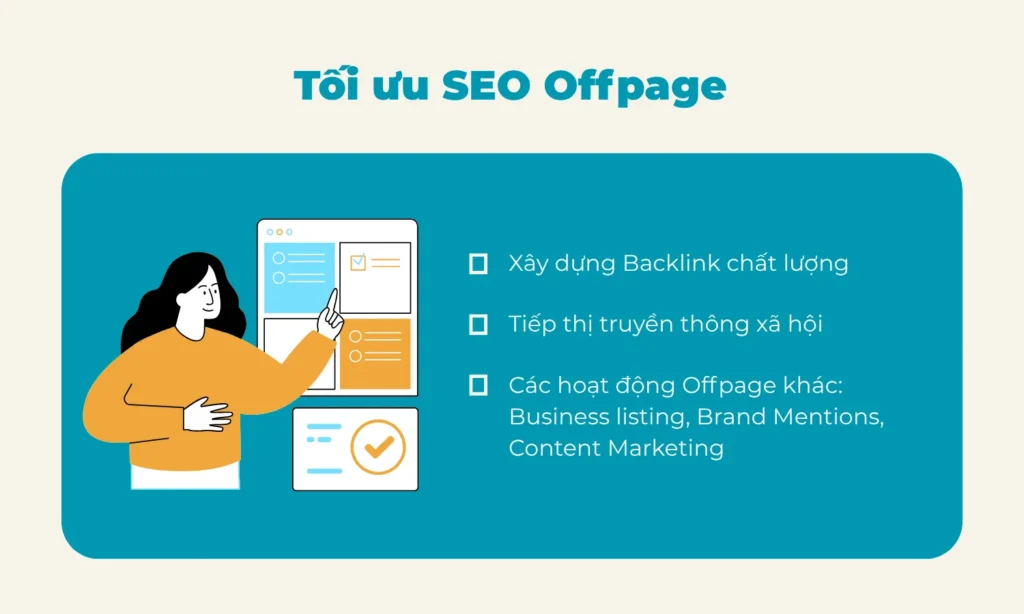 Tối ưu SEO Offpage

Xây dựng Backlink chất lượng

Tiếp thị truyền thông xã hội

Các hoạt động Offpage khác: Business listing, Brand Mentions, Content Marketing